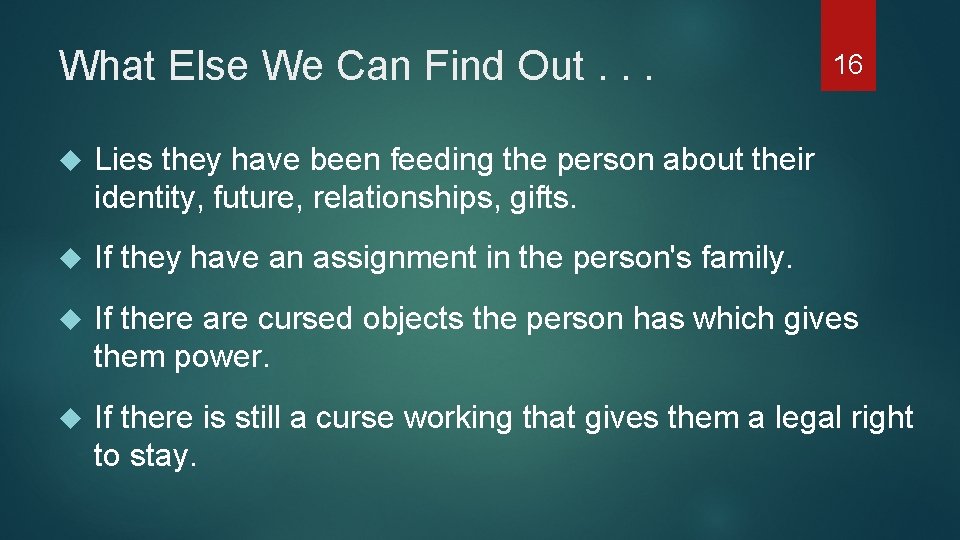 What Else We Can Find Out . . .

16

Lies they have been feeding the person about their identity, future, relationships, gifts.

If they have an assignment in the person's family.

If there are cursed objects the person has which gives them power.

If there is still a curse working that gives them a legal right to stay.